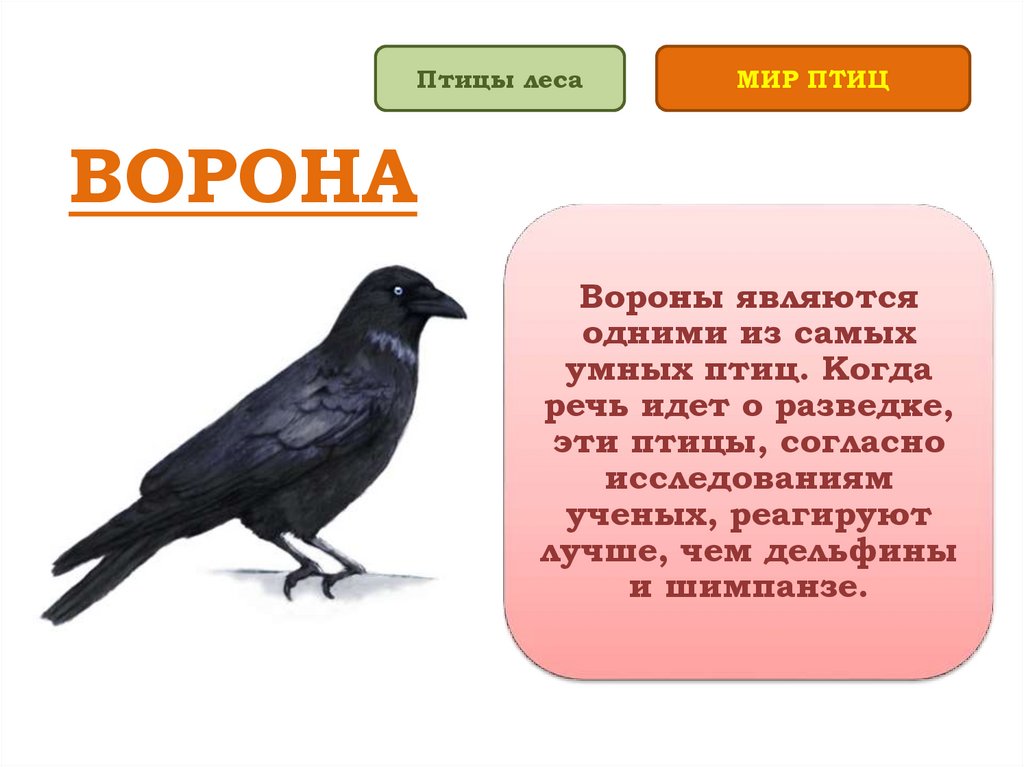 Птицы леса

МИР ПТИЦ

ВОРОНА

Вороны являются одними из самых умных птиц. Когда речь идет о разведке, эти птицы, согласно исследованиям ученых, реагируют лучше, чем дельфины и шимпанзе.